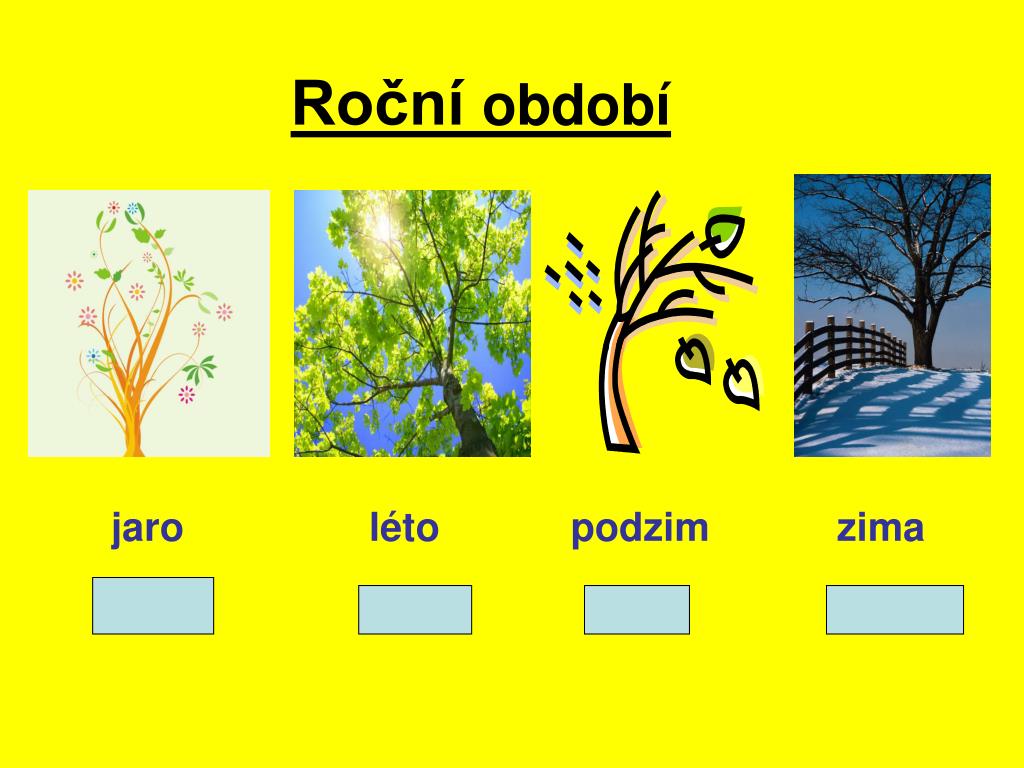 Roční období

jaro

léto

podzim

zima